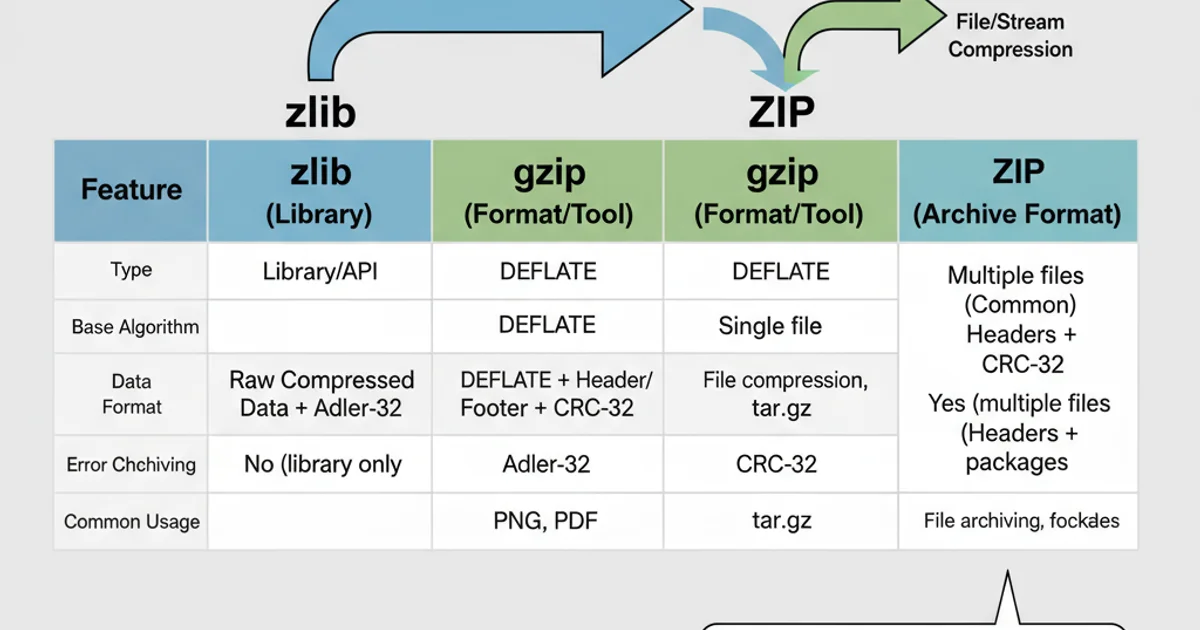 File/Stream Compression

zlib

ZIP

| Feature | zlib (Library) | gzip (Format/Tool) | gzip (Format/Tool) | ZIP (Archive Format) |
|---|---|---|---|---|
| Type | Library/API | DEFLATE | DEFLATE | Multiple files (Common) Headers + CRC-32 |
| Base Algorithm | | DEFLATE | Single file | |
| Data Format | Raw Compressed Data + Adler-32 | DEFLATE + Header/ Footer + CRC-32 | File compression, tar.gz | Yes (multiple files (Headers + packages |
| Error Chchiving | No (library only | Adler-32 | CRC-32 | |
| Common Usage | | PNG, PDF | tar.gz | File archiving, fockdes |